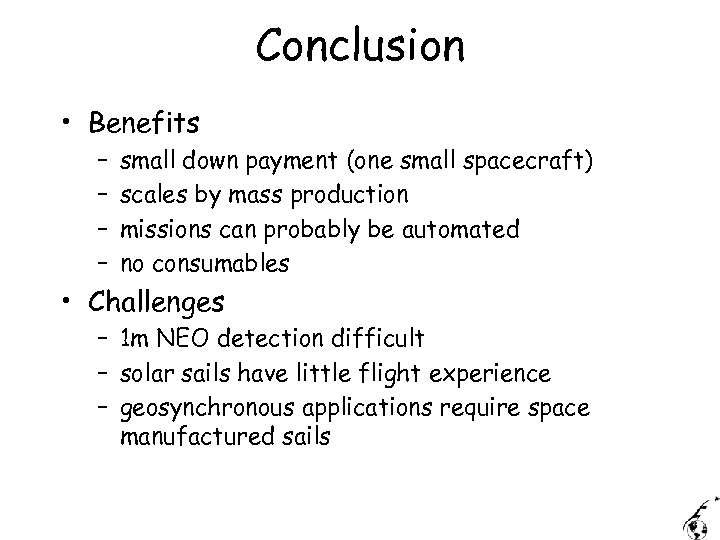 Conclusion

• Benefits
– small down payment (one small spacecraft)
– scales by mass production
– missions can probably be automated
– no consumables

• Challenges
– 1m NEO detection difficult
– solar sails have little flight experience
– geosynchronous applications require space manufactured sails